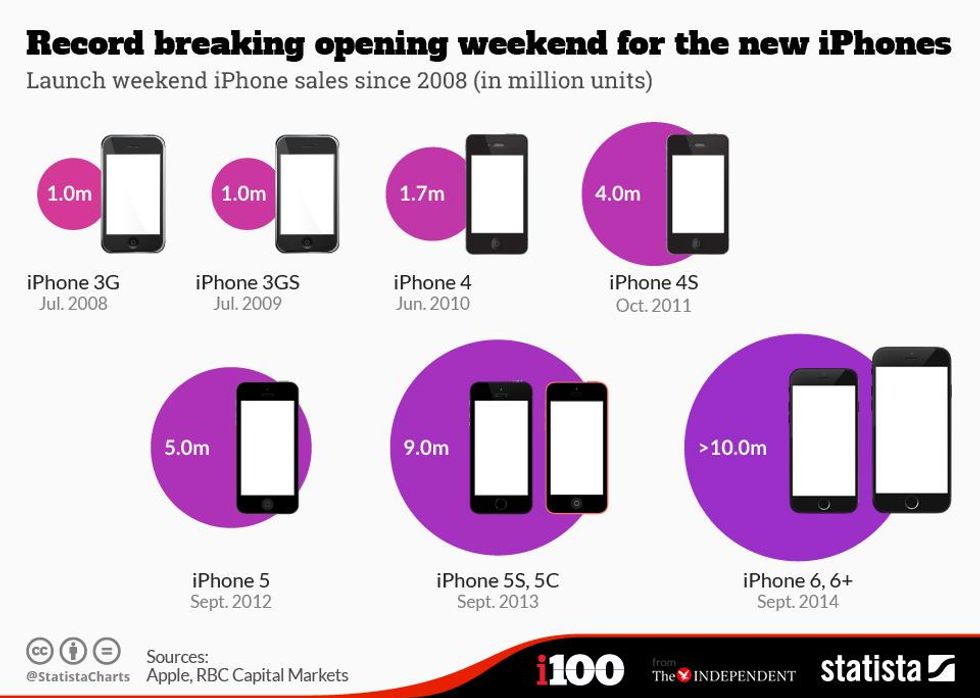 Record breaking opening weekend for the new iPhones
Launch weekend iPhone sales since 2008 (in million units)

1.0m
iPhone 3G
Jul. 2008

1.0m
iPhone 3GS
Jul. 2009

1.7m
iPhone 4
Jun. 2010

4.0m
iPhone 4S
Oct. 2011

5.0m
iPhone 5
Sept. 2012

9.0m
iPhone 5S, 5C
Sept. 2013

>10.0m
iPhone 6, 6+
Sept. 2014

@StatistaCharts
Sources:
Apple, RBC Capital Markets

i100
from
The INDEPENDENT

statista